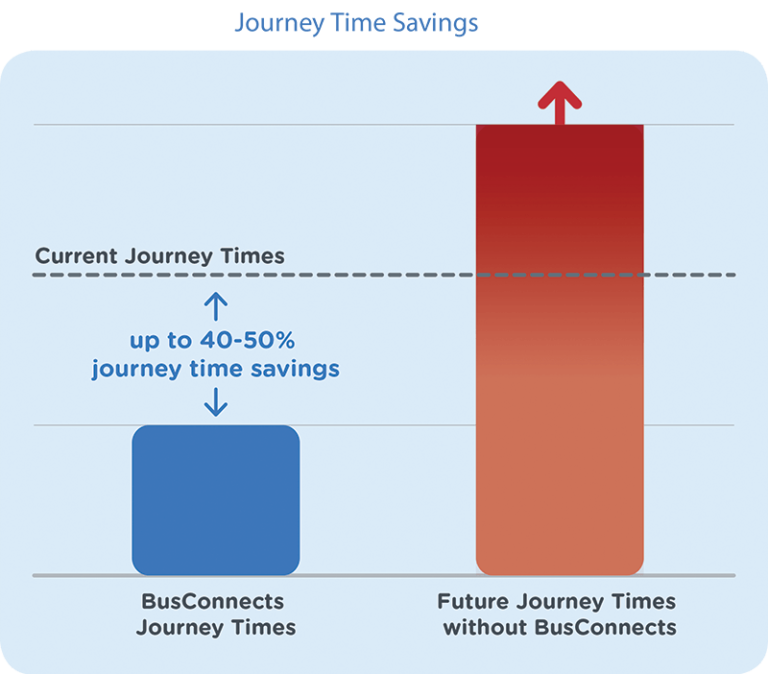 Journey Time Savings

Current Journey Times

up to 40-50% journey time savings

BusConnects Journey Times

Future Journey Times without BusConnects